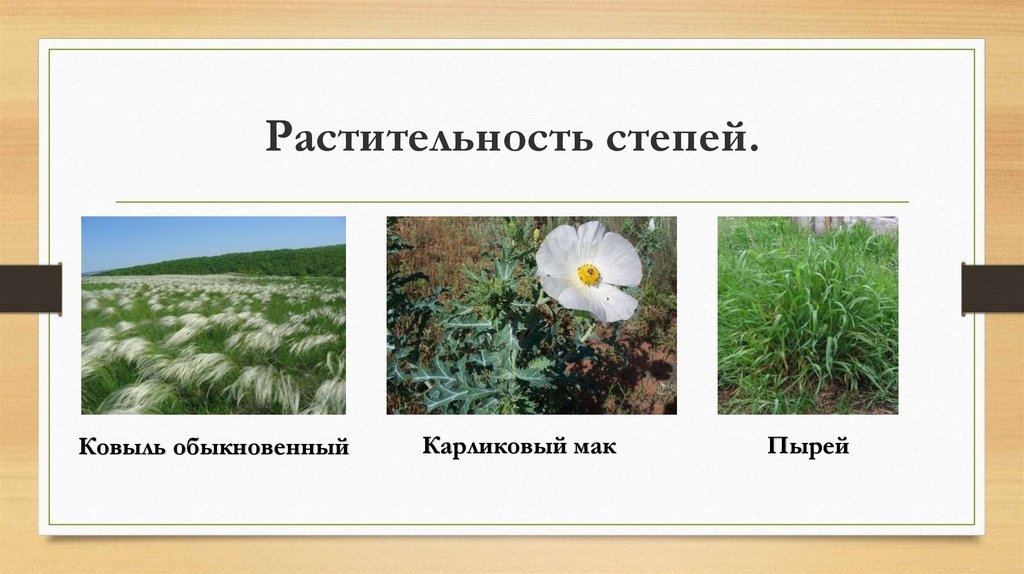 Растительность степей.

Ковыль обыкновенный

Карликовый мак

Пырей